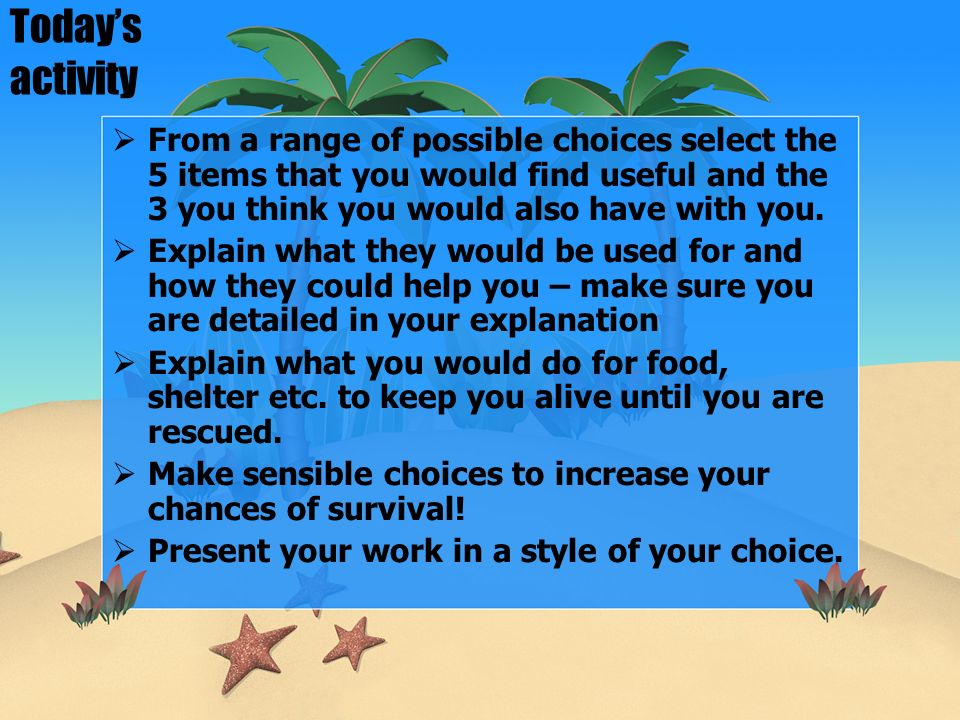 Today's activity

➢ From a range of possible choices select the 5 items that you would find useful and the 3 you think you would also have with you.

➢ Explain what they would be used for and how they could help you – make sure you are detailed in your explanation

➢ Explain what you would do for food, shelter etc. to keep you alive until you are rescued.

➢ Make sensible choices to increase your chances of survival!

➢ Present your work in a style of your choice.